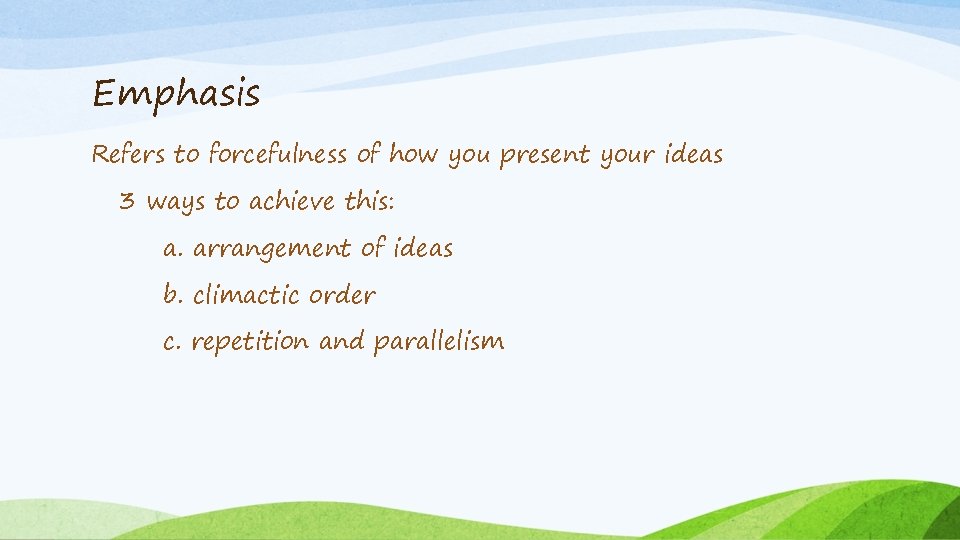 Emphasis

Refers to forcefulness of how you present your ideas

3 ways to achieve this:

a. arrangement of ideas

b. climactic order

c. repetition and parallelism